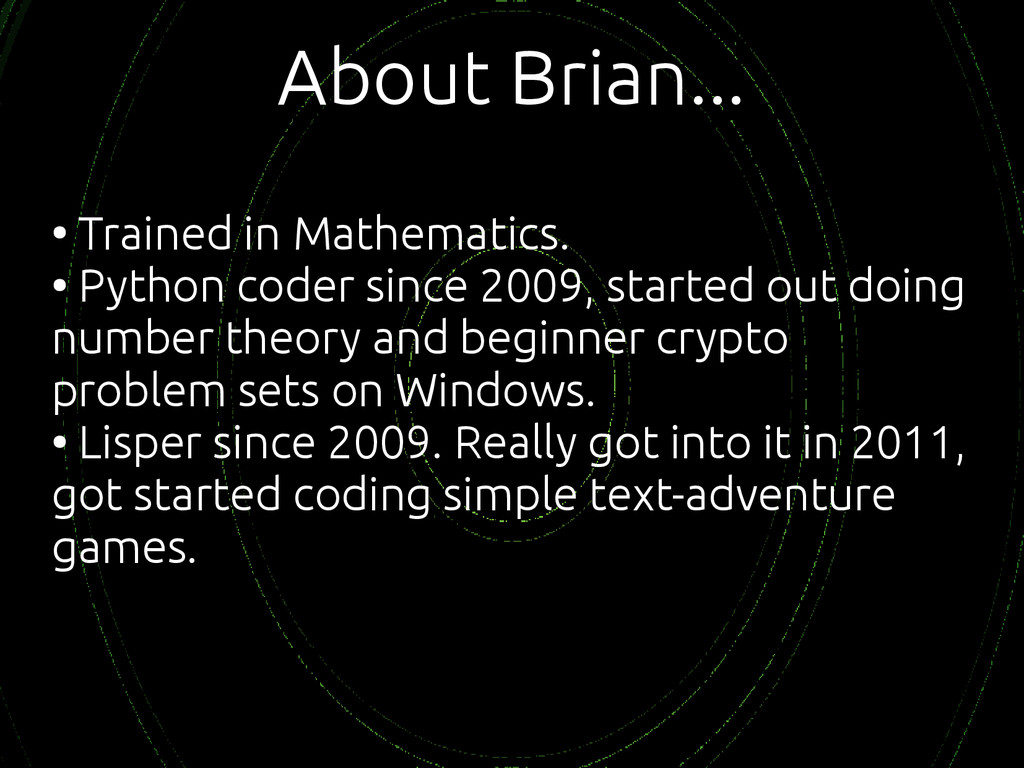 About Brian...

• Trained in Mathematics.
• Python coder since 2009, started out doing number theory and beginner crypto problem sets on Windows.
• Lisper since 2009. Really got into it in 2011, got started coding simple text-adventure games.